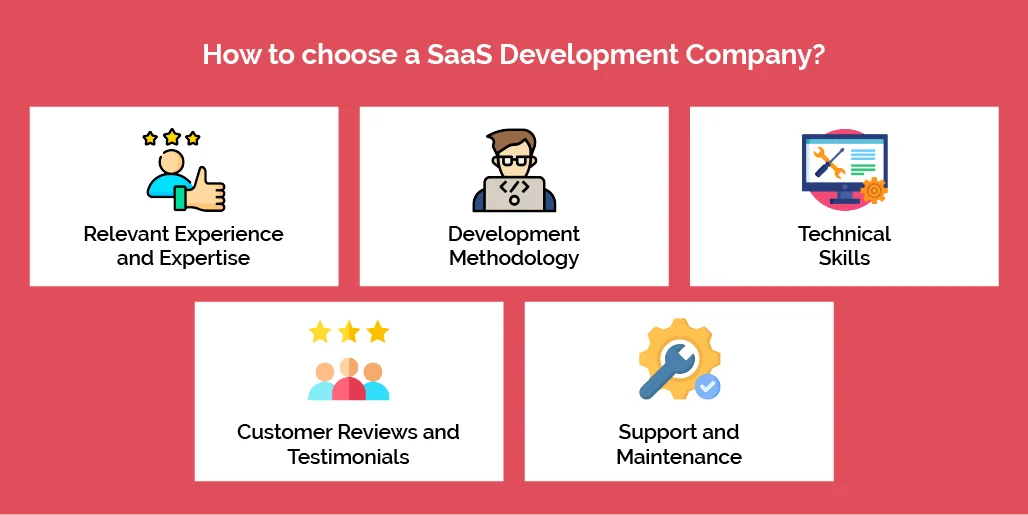 How to choose a SaaS Development Company?

Relevant Experience and Expertise

Development Methodology

Technical Skills

Customer Reviews and Testimonials

Support and Maintenance